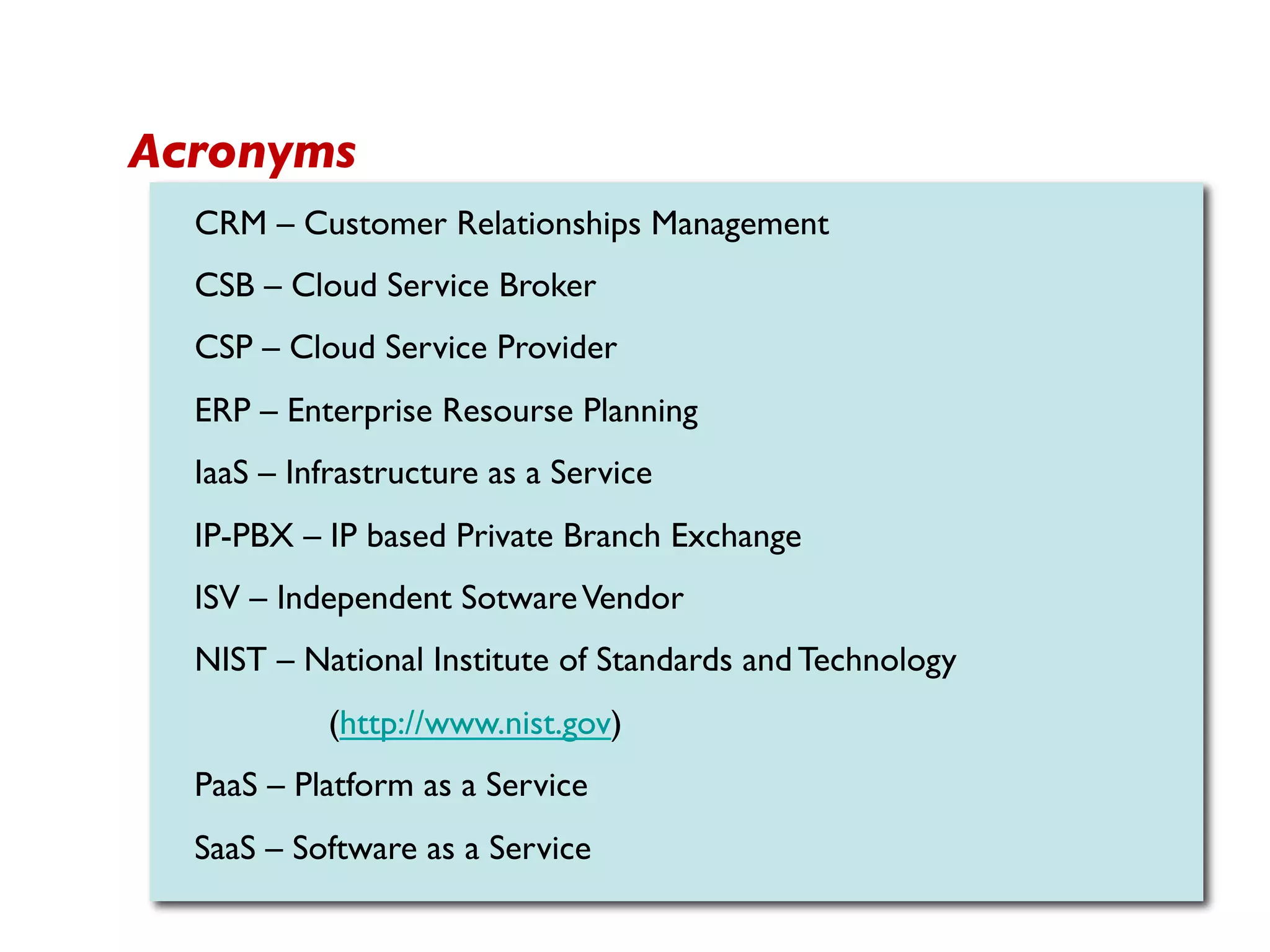 Acronyms

CRM – Customer Relationships Management

CSB – Cloud Service Broker

CSP – Cloud Service Provider

ERP – Enterprise Resourse Planning

IaaS – Infrastructure as a Service

IP-PBX – IP based Private Branch Exchange

ISV – Independent Sotware Vendor

NIST – National Institute of Standards and Technology

(http://www.nist.gov)

PaaS – Platform as a Service

SaaS – Software as a Service